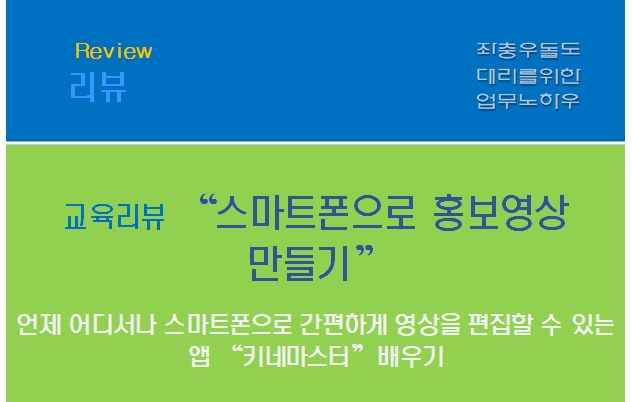 Review
리뷰

좌충우돌도
대리를위한
업무노하우

교육리뷰 “스마트폰으로 홍보영상 만들기”

언제 어디서나 스마트폰으로 간편하게 영상을 편집할 수 있는 앱 “키네마스터” 배우기